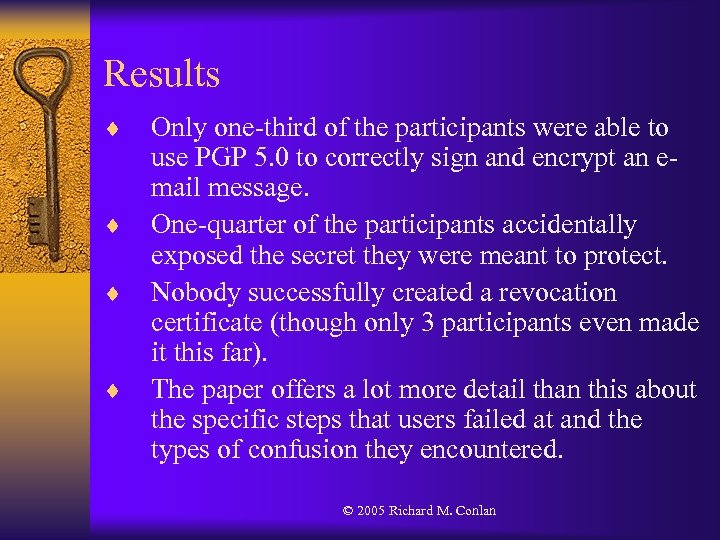 Results

♦ Only one-third of the participants were able to use PGP 5.0 to correctly sign and encrypt an e-mail message.

♦ One-quarter of the participants accidentally exposed the secret they were meant to protect.

♦ Nobody successfully created a revocation certificate (though only 3 participants even made it this far).

♦ The paper offers a lot more detail than this about the specific steps that users failed at and the types of confusion they encountered.

© 2005 Richard M. Conlan